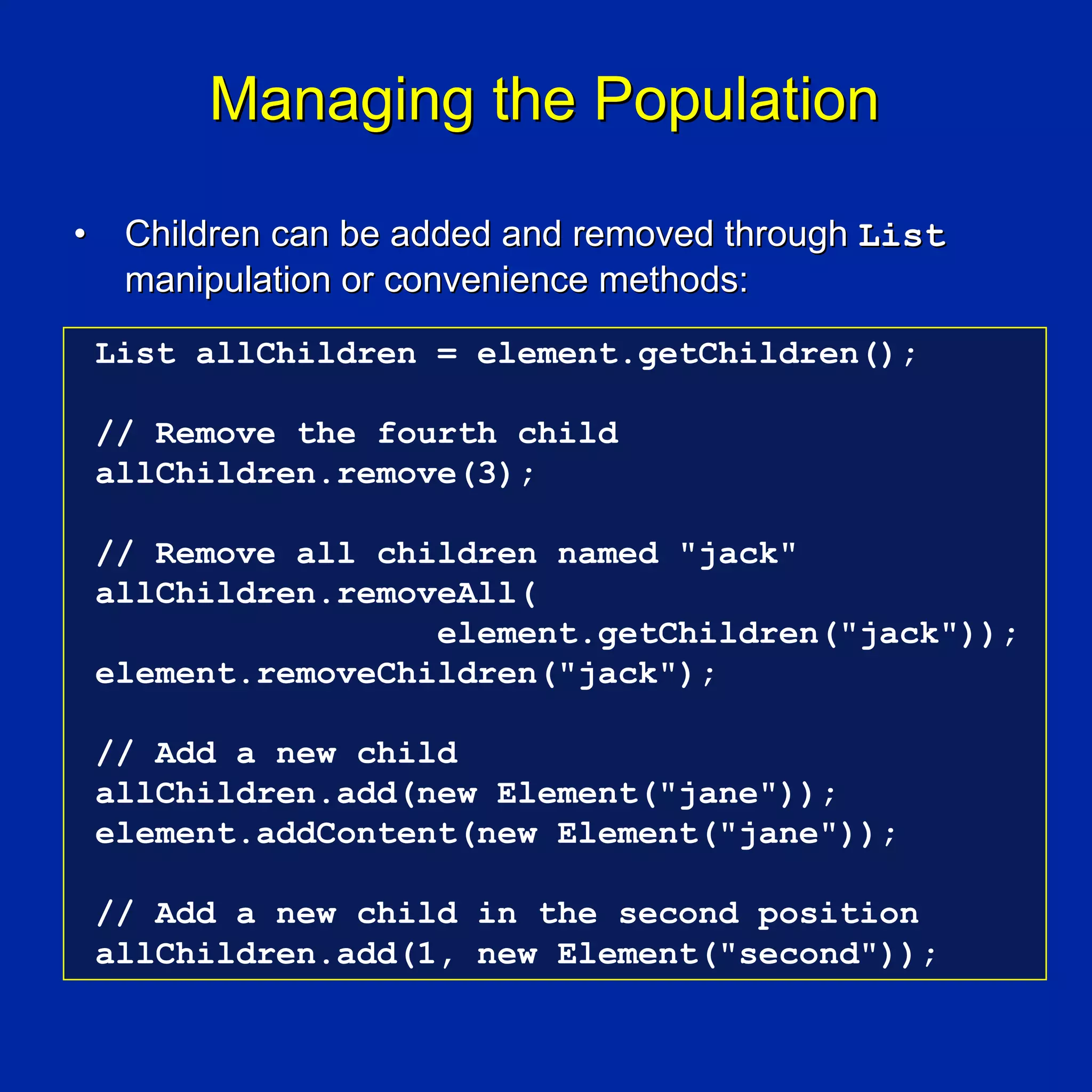 Managing the Population

• Children can be added and removed through List manipulation or convenience methods:

List allChildren = element.getChildren();

// Remove the fourth child
allChildren.remove(3);

// Remove all children named "jack"
allChildren.removeAll(
                 element.getChildren("jack"));
element.removeChildren("jack");

// Add a new child
allChildren.add(new Element("jane"));
element.addContent(new Element("jane"));

// Add a new child in the second position
allChildren.add(1, new Element("second"));